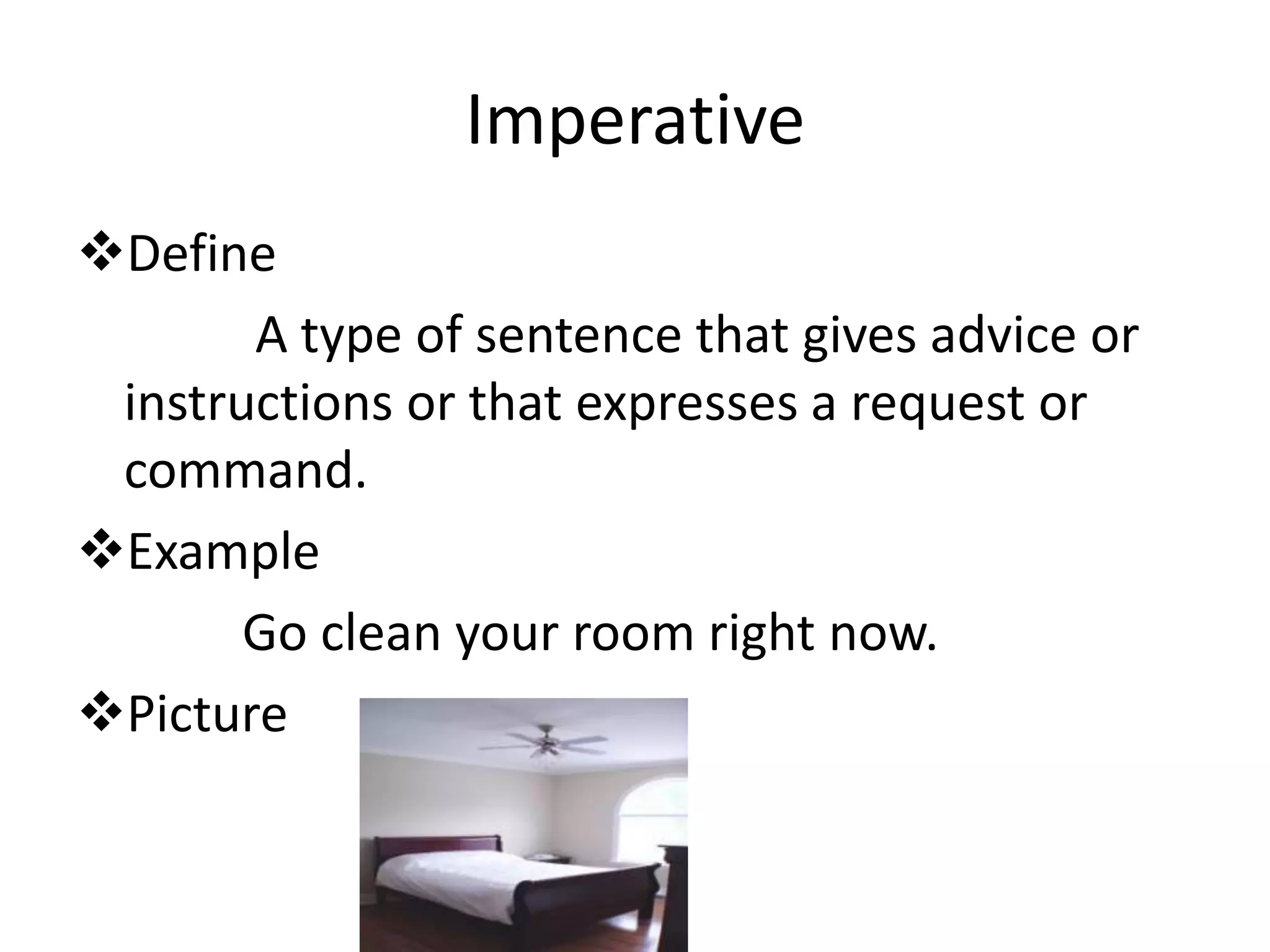 Imperative

❖Define

A type of sentence that gives advice or instructions or that expresses a request or command.

❖Example

Go clean your room right now.

❖Picture